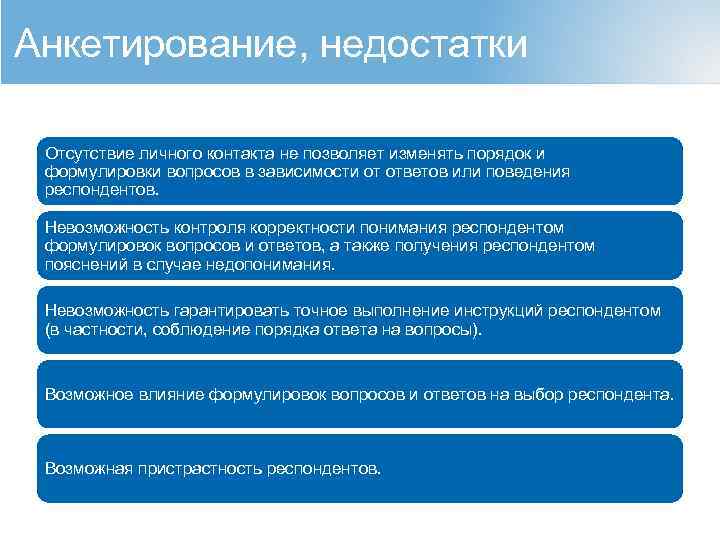 Анкетирование, недостатки

Отсутствие личного контакта не позволяет изменять порядок и формулировки вопросов в зависимости от ответов или поведения респондентов.

Невозможность контроля корректности понимания респондентом формулировок вопросов и ответов, а также получения респондентом пояснений в случае недопонимания.

Невозможность гарантировать точное выполнение инструкций респондентом (в частности, соблюдение порядка ответа на вопросы).

Возможное влияние формулировок вопросов и ответов на выбор респондента.

Возможная пристрастность респондентов.